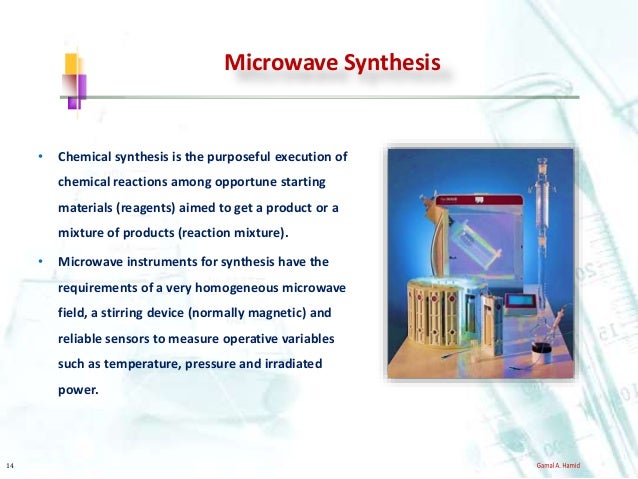 Microwave Synthesis

• Chemical synthesis is the purposeful execution of chemical reactions among opportune starting materials (reagents) aimed to get a product or a mixture of products (reaction mixture).

• Microwave instruments for synthesis have the requirements of a very homogeneous microwave field, a stirring device (normally magnetic) and reliable sensors to measure operative variables such as temperature, pressure and irradiated power.

14

Gamal A. Hamid